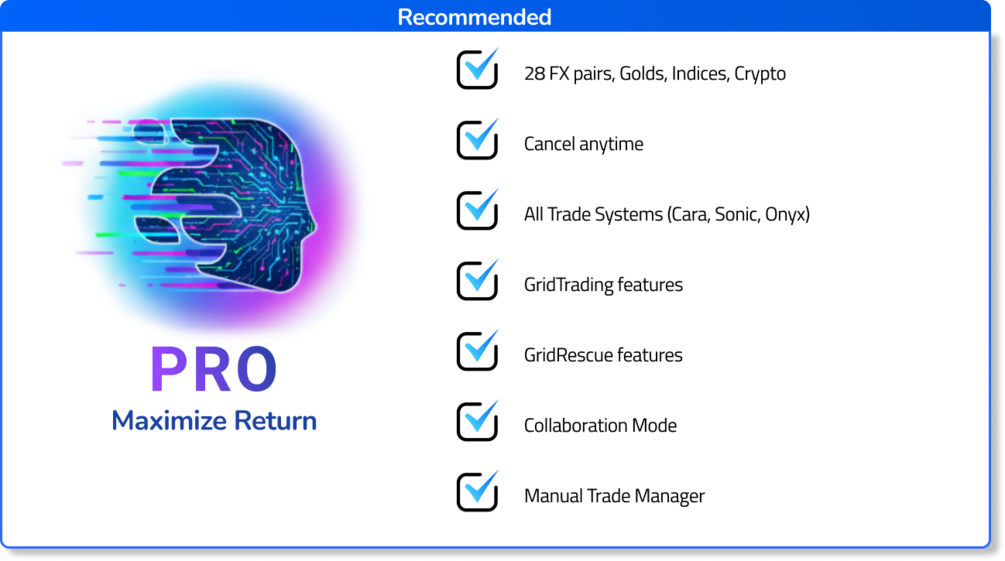 Recommended

PRO
Maximize Return

28 FX pairs, Golds, Indices, Crypto

Cancel anytime

All Trade Systems (Cara, Sonic, Onyx)

GridTrading features

GridRescue features

Collaboration Mode

Manual Trade Manager